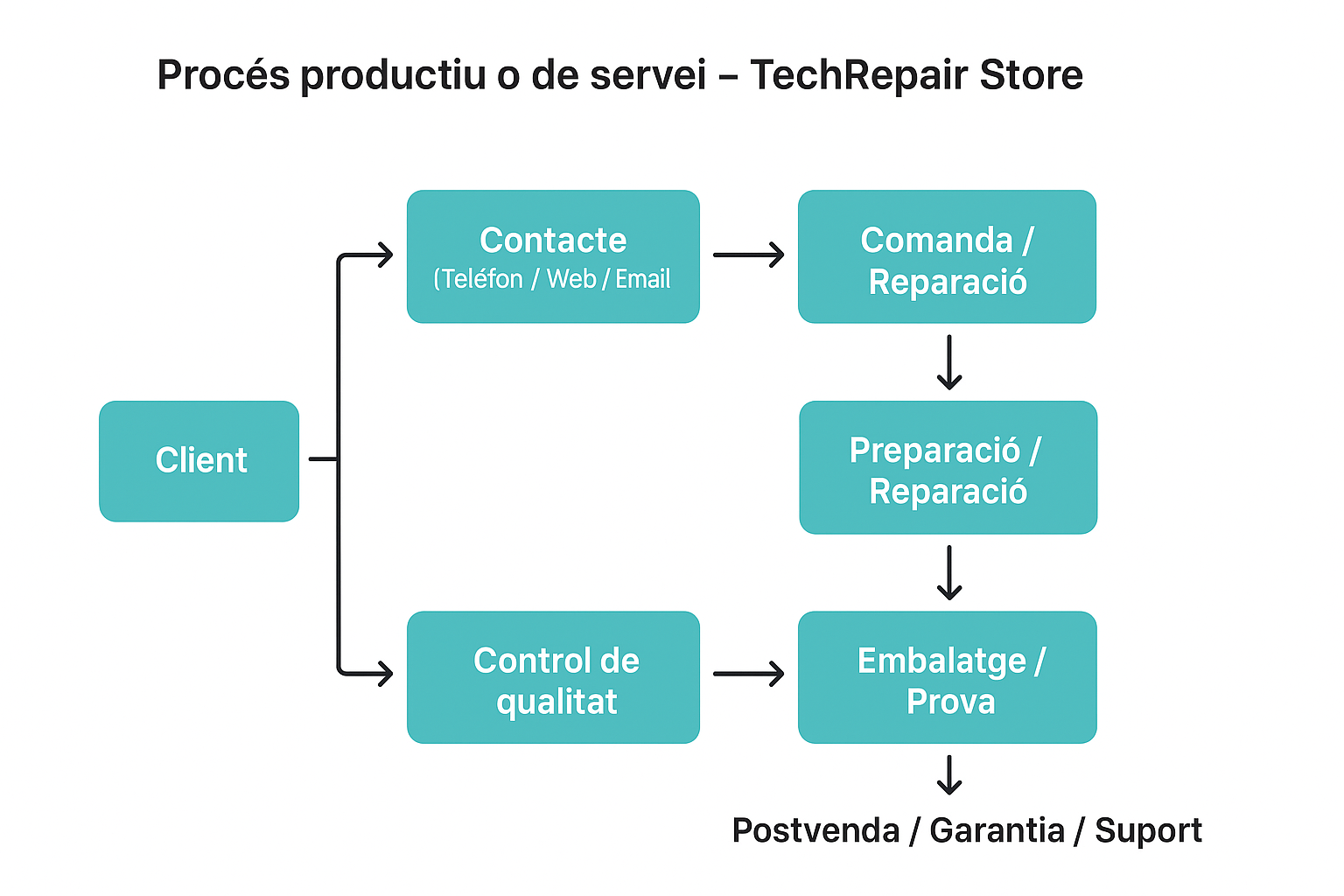 Procés productiu o de servei – TechRepair Store

Client

Contacte
(Teléfon / Web / Email

Comanda / Reparació

Preparació / Reparació

Control de qualitat

Embalatge / Prova

Postvenda / Garantia / Suport